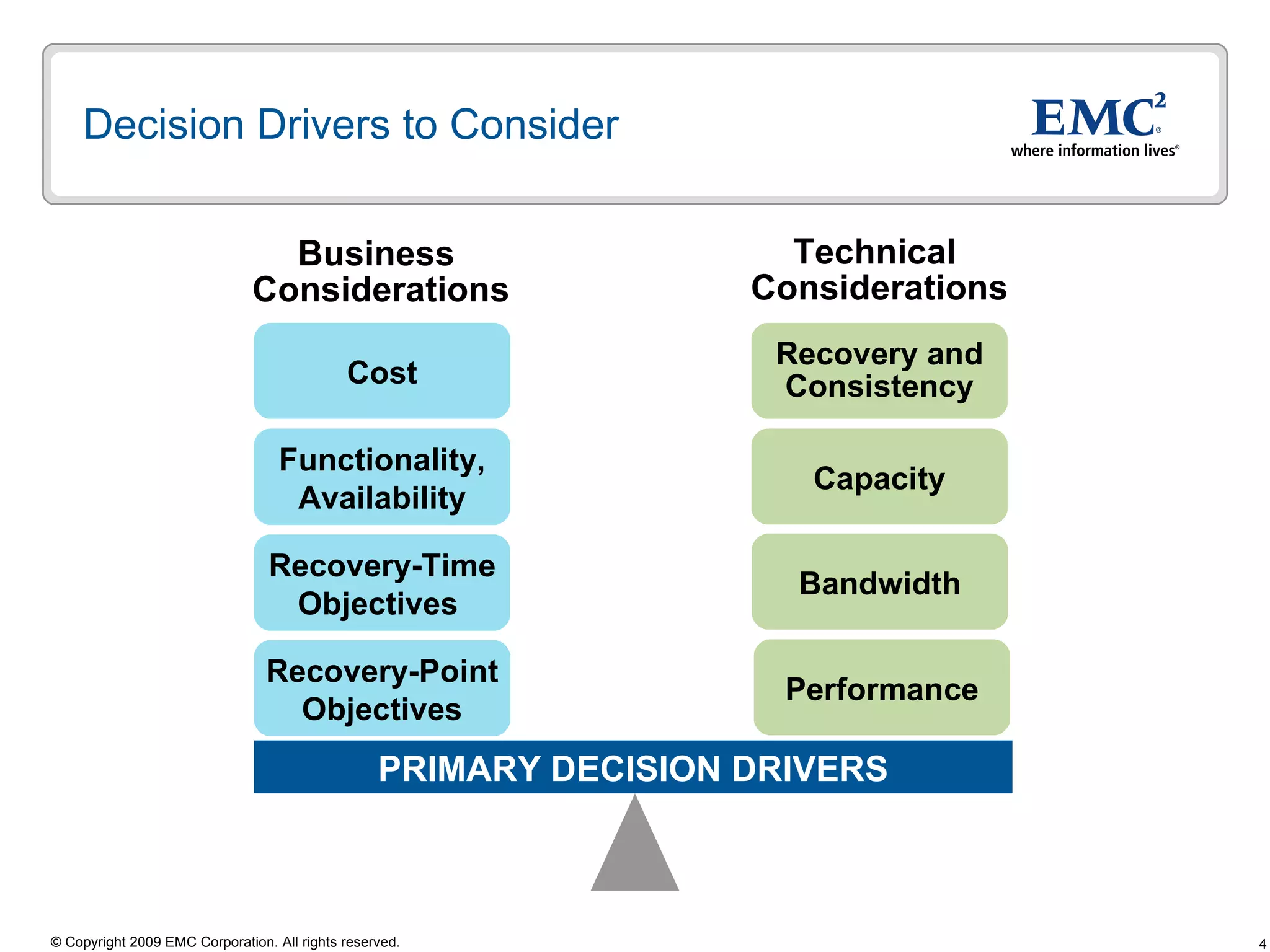 Decision Drivers to Consider

EMC$^2$®
where information lives®

Business Considerations

Cost

Functionality, Availability

Recovery-Time Objectives

Recovery-Point Objectives

Technical Considerations

Recovery and Consistency

Capacity

Bandwidth

Performance

PRIMARY DECISION DRIVERS

© Copyright 2009 EMC Corporation. All rights reserved.

4